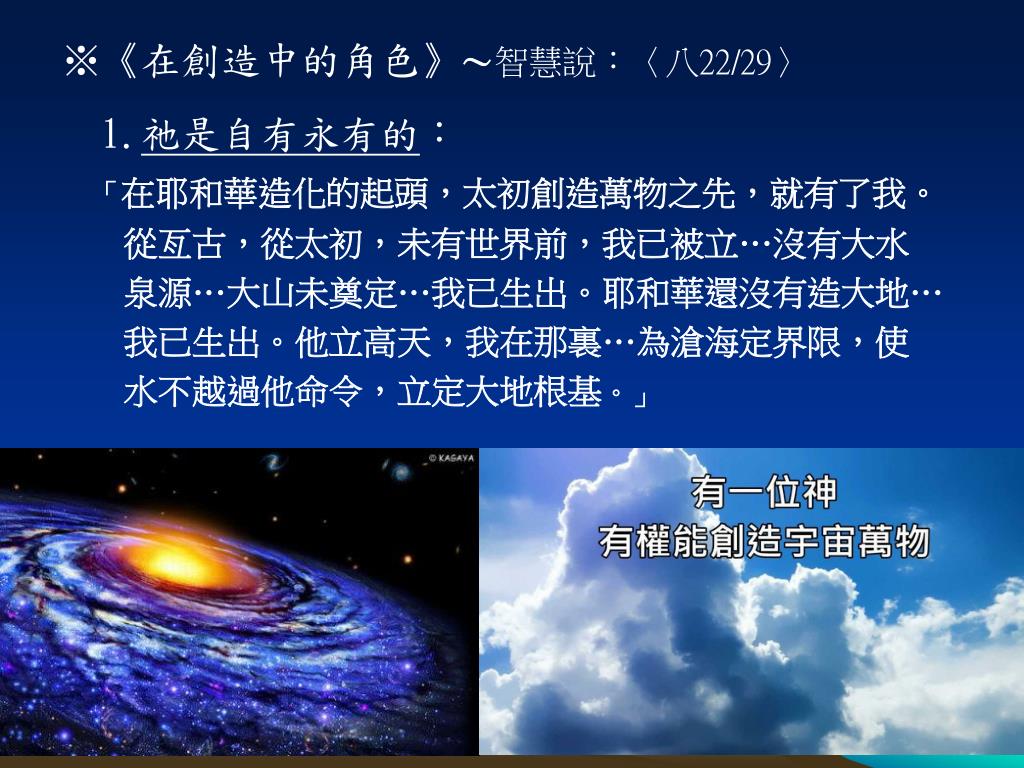 ※《在創造中的角色》～智慧說：〈八22/29〉

1. 祂是自有永有的：

「在耶和華造化的起頭，太初創造萬物之先，就有了我。從亙古，從太初，未有世界前，我已被立…沒有大水泉源…大山未奠定…我已生出。耶和華還沒有造大地…我已生出。他立高天，我在那裏…為滄海定界限，使水不越過他命令，立定大地根基。」

© KAGAYA

有一位神
有權能創造宇宙萬物